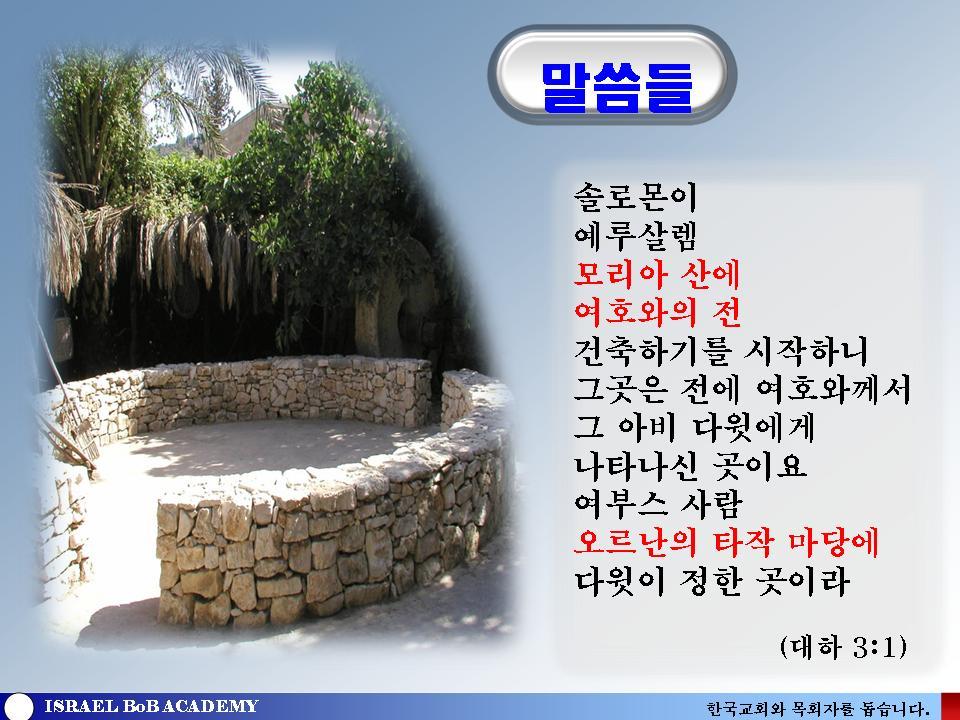 말씀들

솔로몬이
예루살렘
모리아 산에
여호와의 전
건축하기를 시작하니
그곳은 전에 여호와께서
그 아비 다윗에게
나타나신 곳이요
여부스 사람
오르난의 타작 마당에
다윗이 정한 곳이라

(대하 3:1)

ISRAEL BoB ACADEMY

한국교회와 목회자를 돕습니다.